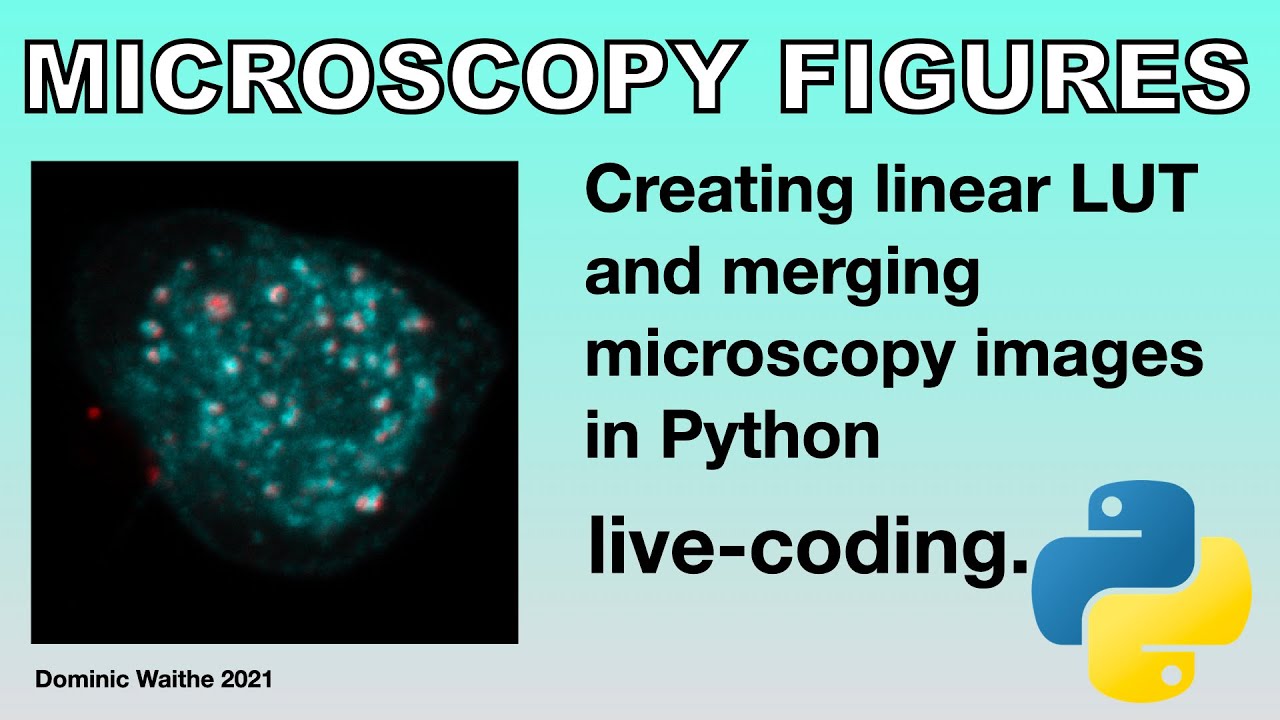 MICROSCOPY FIGURES

Creating linear LUT and merging microscopy images in Python

live-coding.

Dominic Waithe 2021